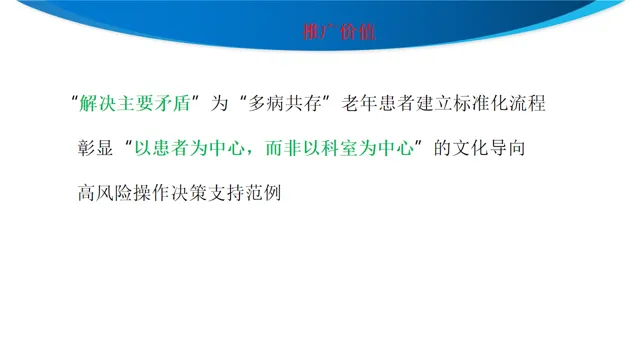 推广价值

“解决主要矛盾”为“多病共存”老年患者建立标准化流程

彰显“以患者为中心，而非以科室为中心”的文化导向

高风险操作决策支持范例